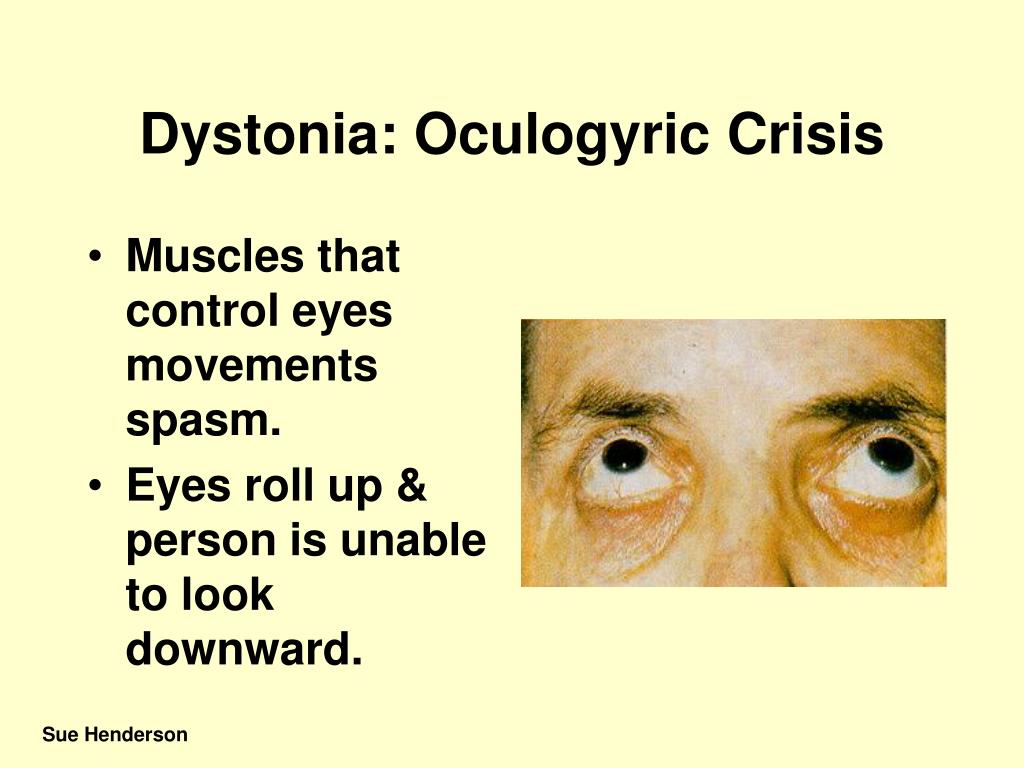 Dystonia: Oculogyric Crisis

• Muscles that control eyes movements spasm.
• Eyes roll up & person is unable to look downward.

Sue Henderson